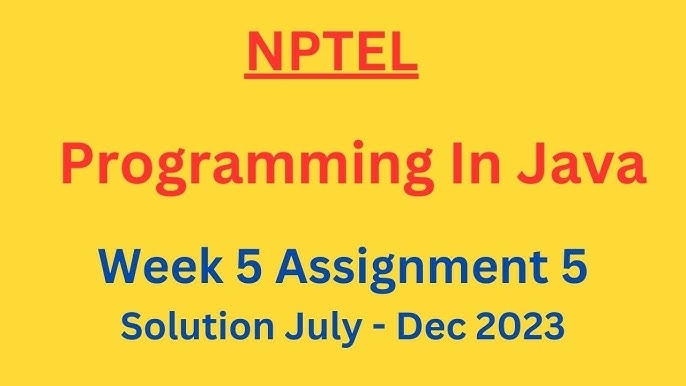 NPTEL

Programming In Java

Week 5 Assignment 5

Solution July - Dec 2023